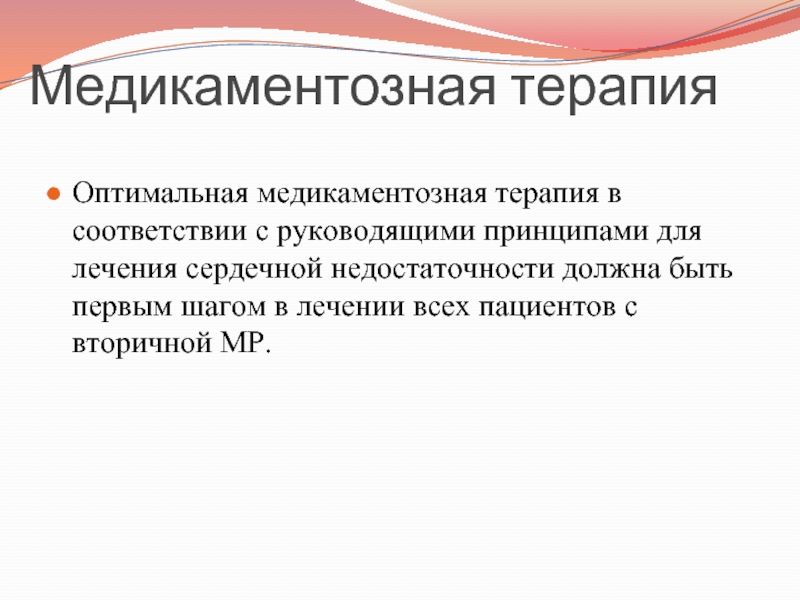 Медикаментозная терапия

Оптимальная медикаментозная терапия в соответствии с руководящими принципами для лечения сердечной недостаточности должна быть первым шагом в лечении всех пациентов с вторичной МР.